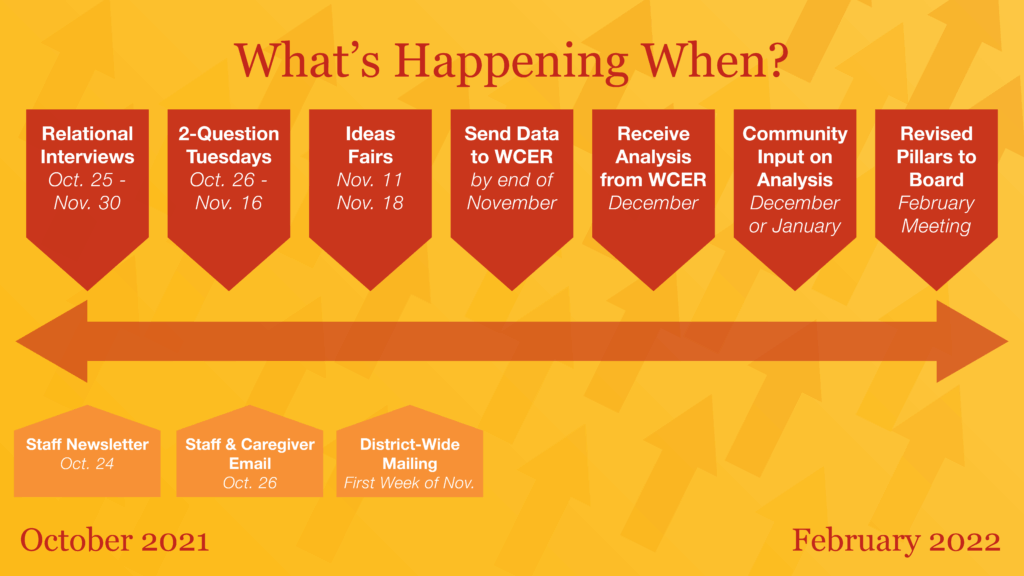 What's Happening When?

Relational Interviews
Oct. 25 - Nov. 30

2-Question Tuesdays
Oct. 26 - Nov. 16

Ideas Fairs
Nov. 11
Nov. 18

Send Data to WCER
by end of November

Receive Analysis from WCER
December

Community Input on Analysis
December or January

Revised Pillars to Board
February Meeting

Staff Newsletter
Oct. 24

Staff & Caregiver Email
Oct. 26

District-Wide Mailing
First Week of Nov.

October 2021

February 2022